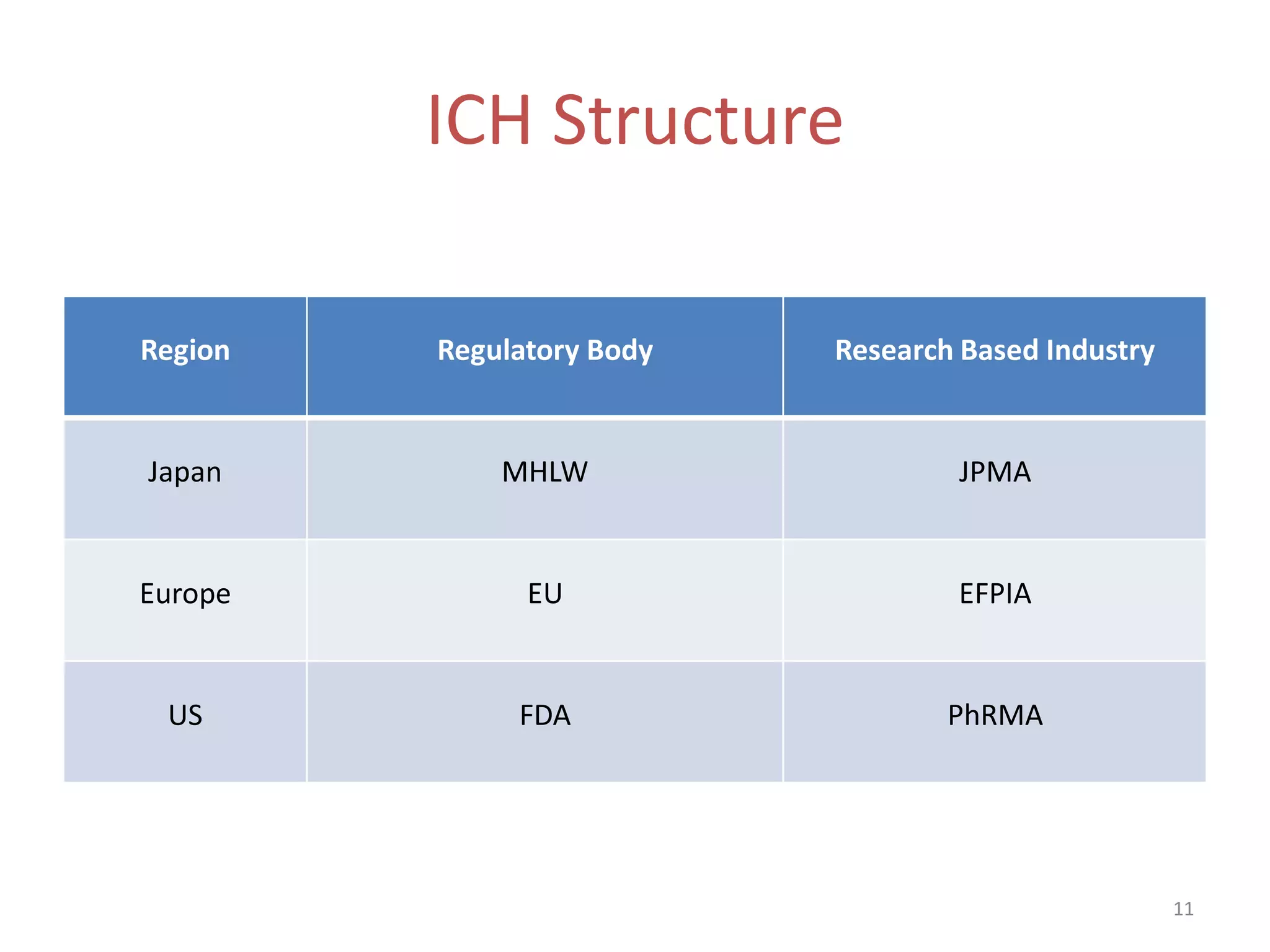 ICH Structure

| Region | Regulatory Body | Research Based Industry |
|---|---|---|
| Japan | MHLW | JPMA |
| Europe | EU | EFPIA |
| US | FDA | PhRMA |

11